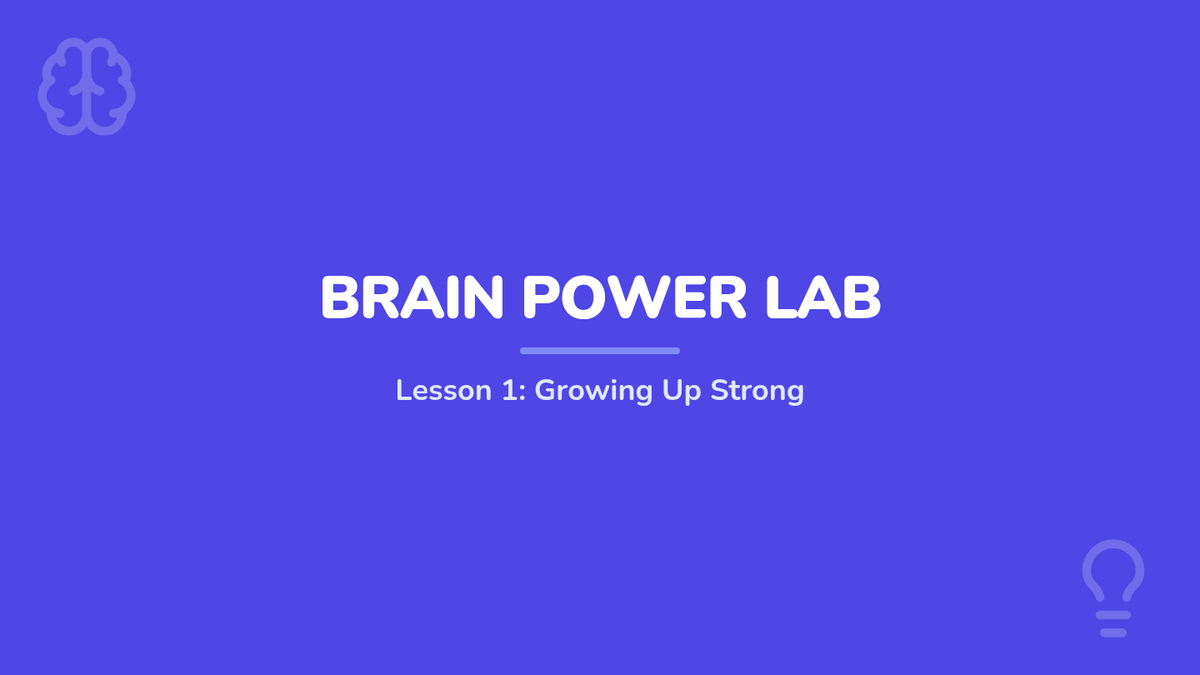 BRAIN POWER LAB

Lesson 1: Growing Up Strong